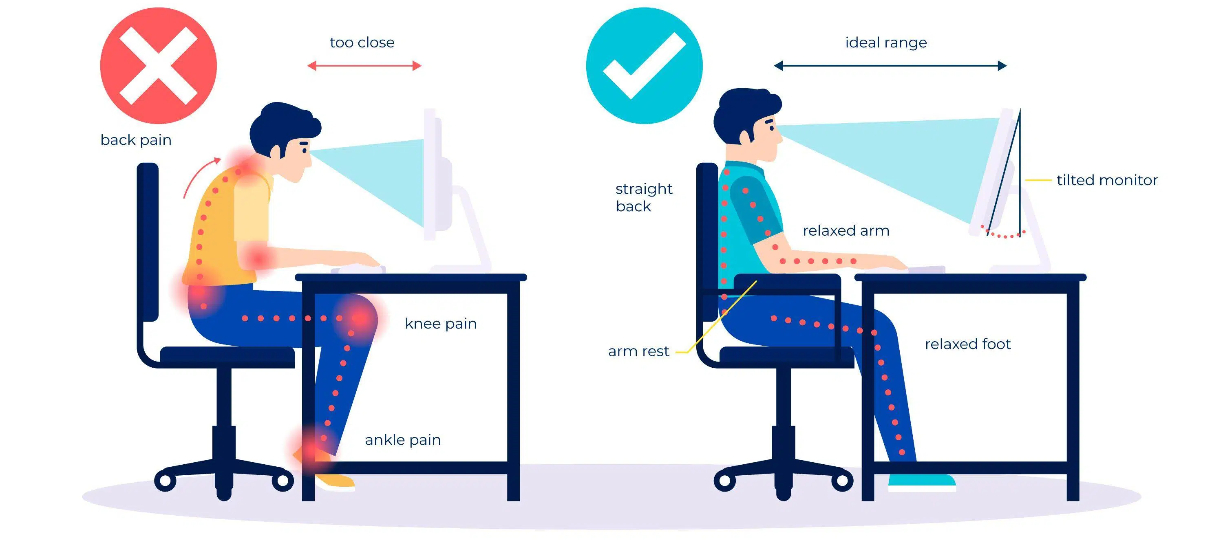 too close

back pain

knee pain

ankle pain

ideal range

straight back

tilted monitor

relaxed arm

arm rest

relaxed foot